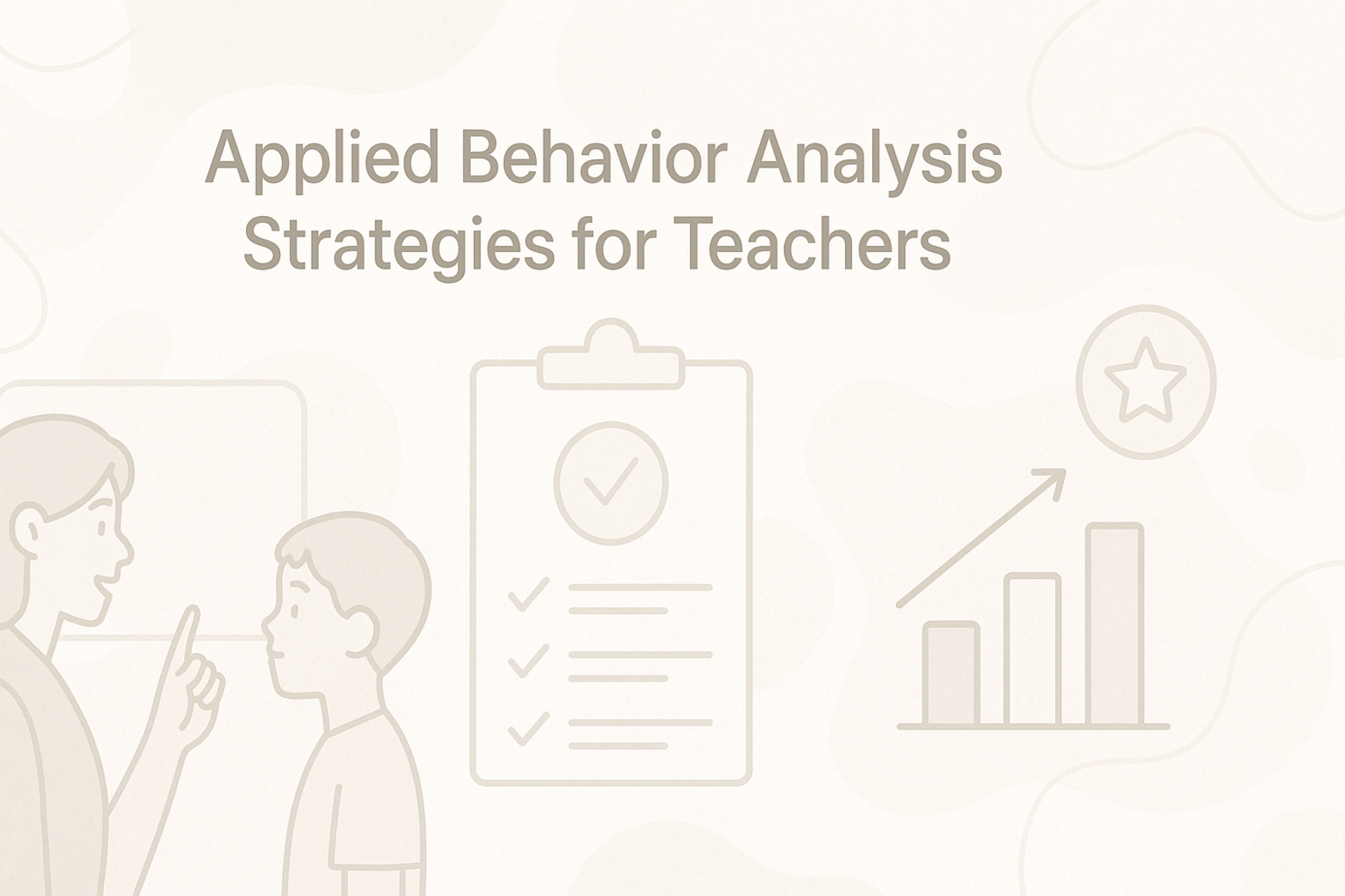 Applied Behavior Analysis
Strategies for Teachers